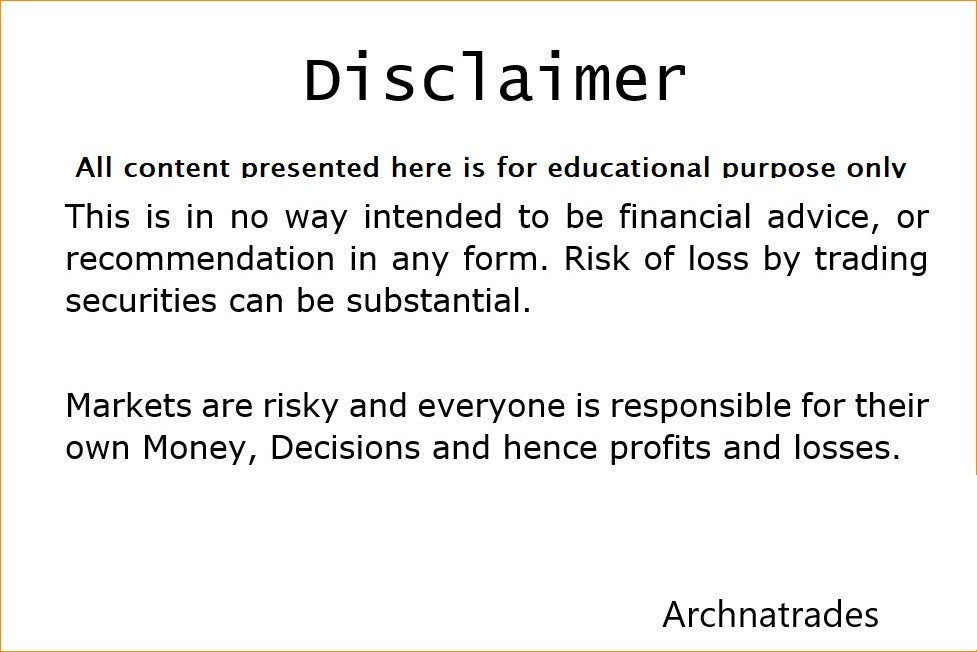 Disclaimer

All content presented here is for educational purpose only

This is in no way intended to be financial advice, or recommendation in any form. Risk of loss by trading securities can be substantial.

Markets are risky and everyone is responsible for their own Money, Decisions and hence profits and losses.

Archnatrades